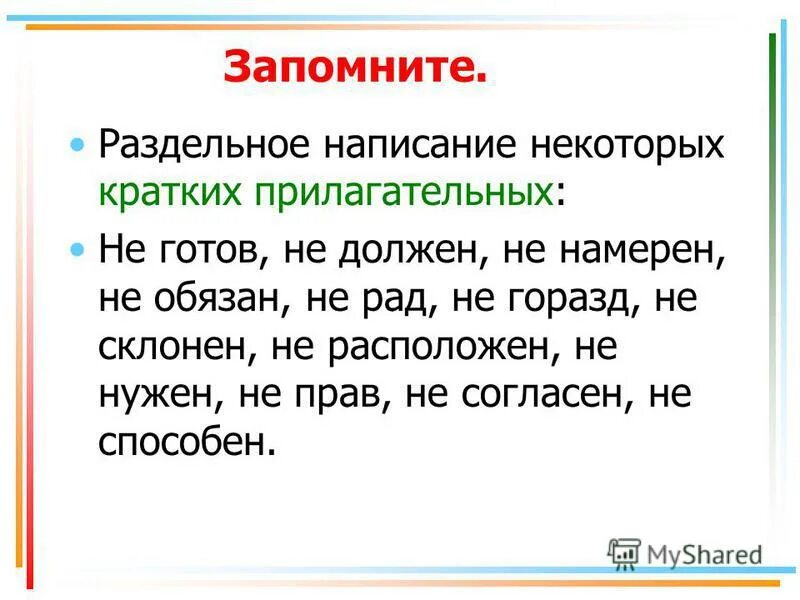 Запомните.

• Раздельное написание некоторых кратких прилагательных:

• Не готов, не должен, не намерен, не обязан, не рад, не горазд, не склонен, не расположен, не нужен, не прав, не согласен, не способен.

MyShared